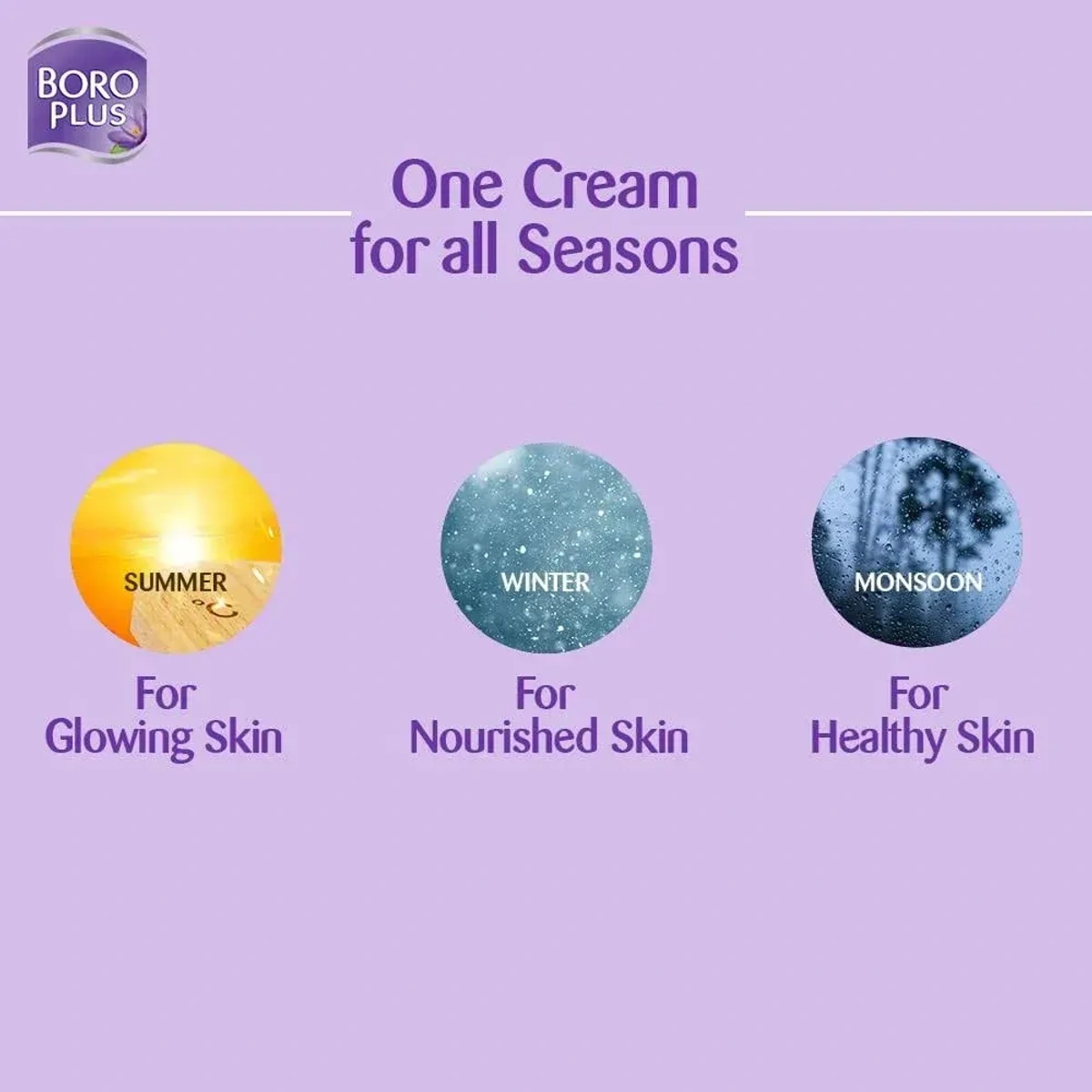 BORO PLUS

One Cream for all Seasons

SUMMER

For Glowing Skin

WINTER

For Nourished Skin

MONSOON

For Healthy Skin